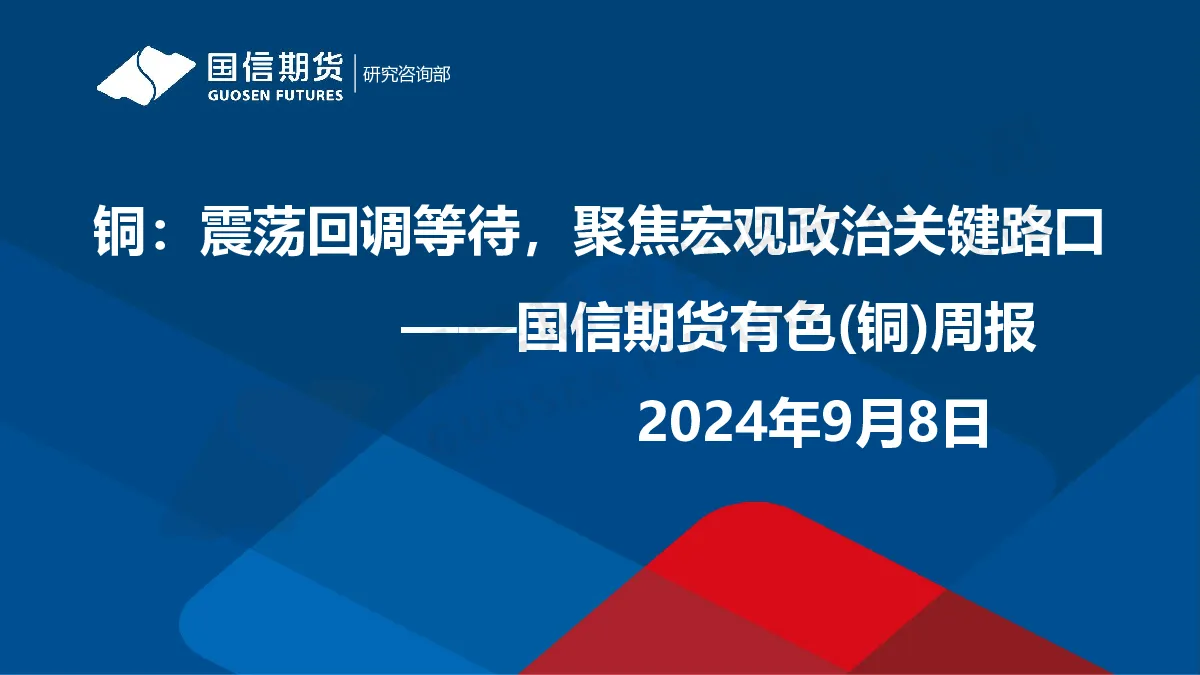 国信期货
GUOSEN FUTURES
研究咨询部

铜：震荡回调等待，聚焦宏观政治关键路口

——国信期货有色(铜)周报

2024年9月8日